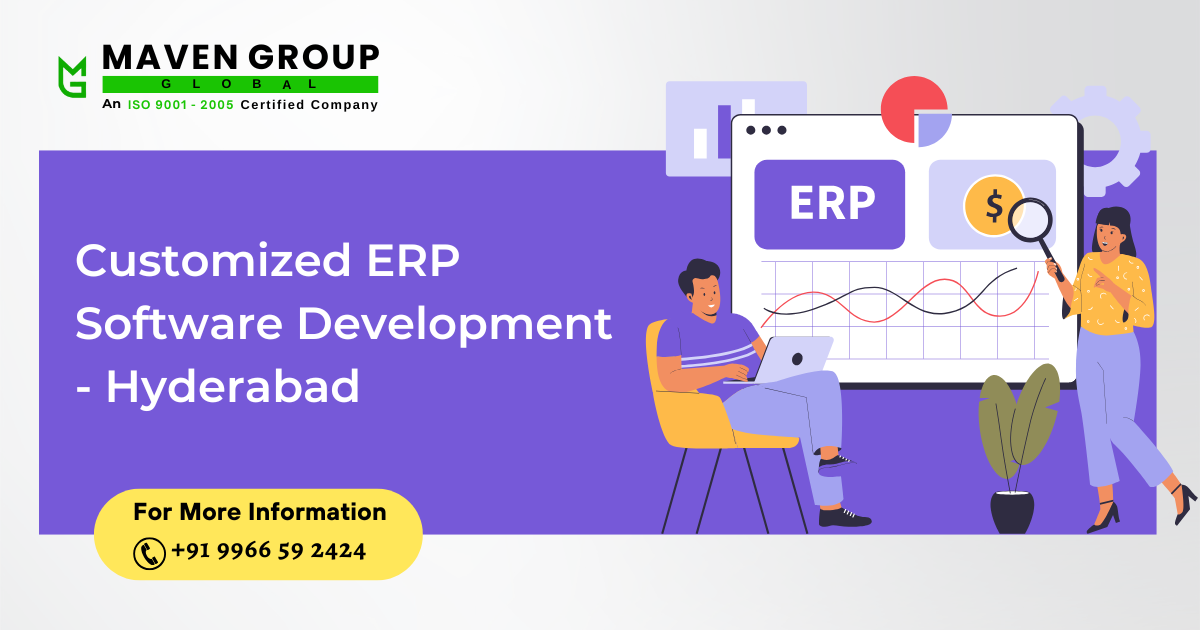 MG MAVEN GROUP
GLOBAL
An ISO 9001 - 2005 Certified Company

Customized ERP Software Development - Hyderabad

ERP

$

For More Information
+91 9966 59 2424